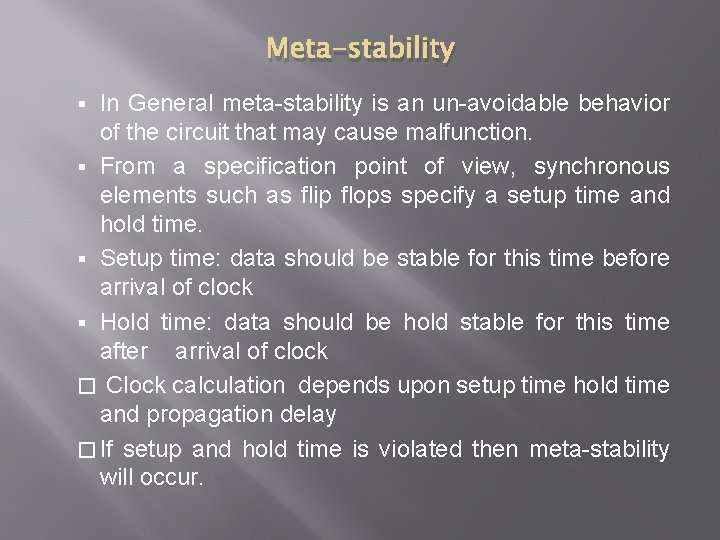 Meta-stability

▪ In General meta-stability is an un-avoidable behavior of the circuit that may cause malfunction.

▪ From a specification point of view, synchronous elements such as flip flops specify a setup time and hold time.

▪ Setup time: data should be stable for this time before arrival of clock

▪ Hold time: data should be hold stable for this time after arrival of clock

☐ Clock calculation depends upon setup time hold time and propagation delay

☐ If setup and hold time is violated then meta-stability will occur.